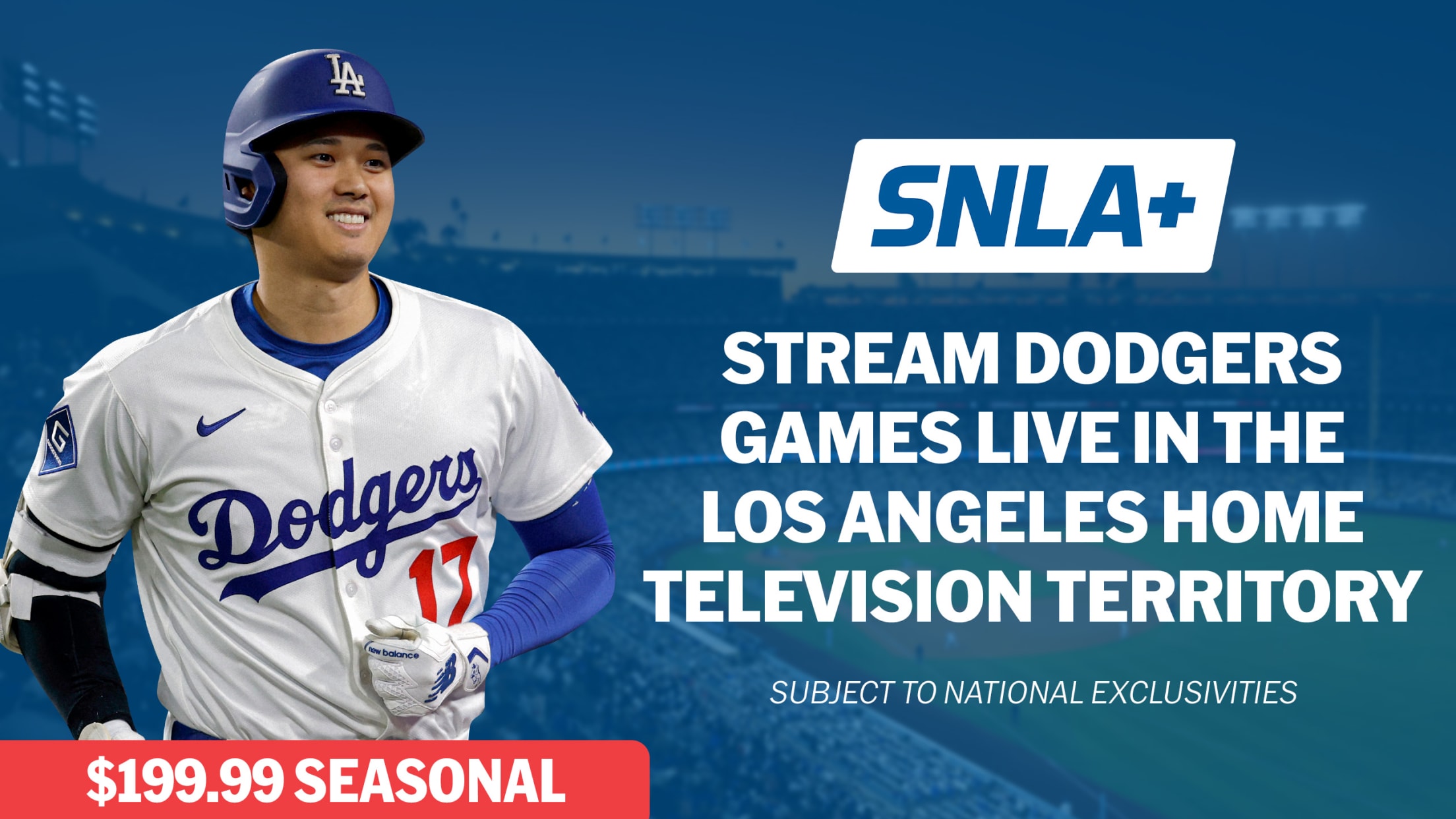 LA

Dodgers 17

new balance

SNLA+

STREAM DODGERS GAMES LIVE IN THE LOS ANGELES HOME TELEVISION TERRITORY

SUBJECT TO NATIONAL EXCLUSIVITIES

$199.99 SEASONAL